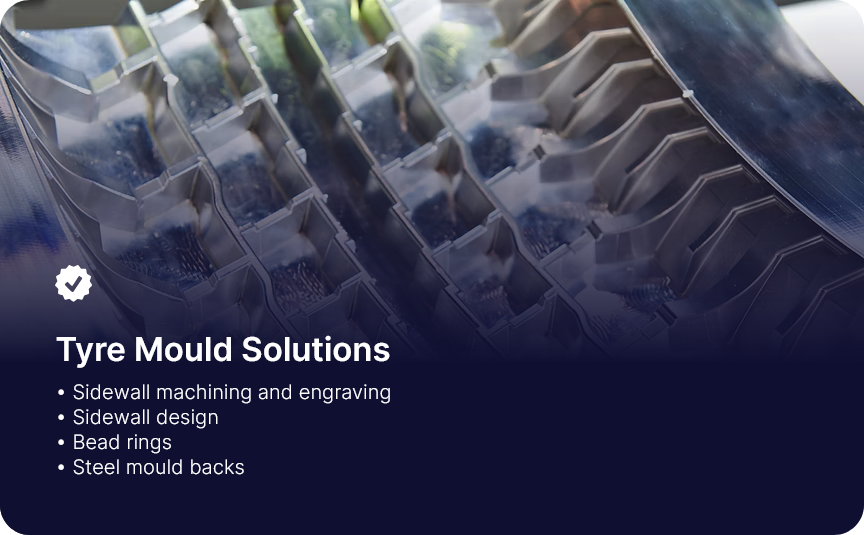 Tyre Mould Solutions

• Sidewall machining and engraving
• Sidewall design
• Bead rings
• Steel mould backs